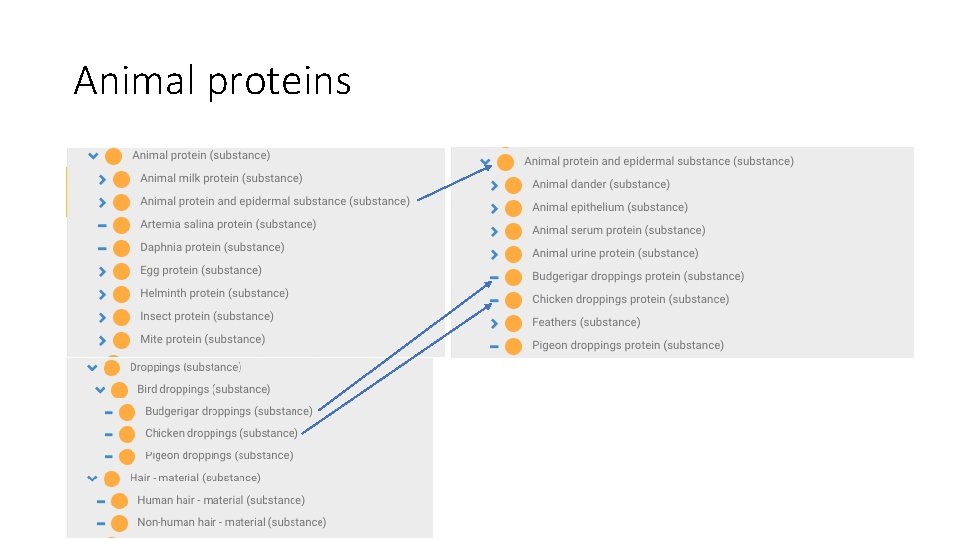 Animal proteins

Animal protein (substance)
Animal milk protein (substance)
Animal protein and epidermal substance (substance)
Artemia salina protein (substance)
Daphnia protein (substance)
Egg protein (substance)
Helminth protein (substance)
Insect protein (substance)
Mite protein (substance)

Droppings (substance)
Bird droppings (substance)
Budgerigar droppings (substance)
Chicken droppings (substance)
Pigeon droppings (substance)
Hair - material (substance)
Human hair - material (substance)
Non-human hair - material (substance)

Animal protein and epidermal substance (substance)
Animal dander (substance)
Animal epithelium (substance)
Animal serum protein (substance)
Animal urine protein (substance)
Budgerigar droppings protein (substance)
Chicken droppings protein (substance)
Feathers (substance)
Pigeon droppings protein (substance)